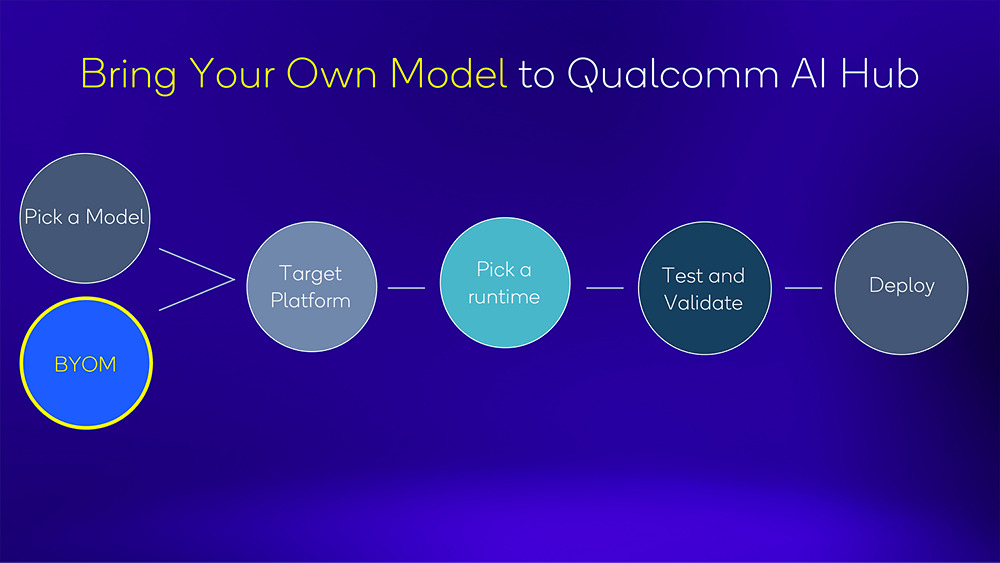 Bring Your Own Model to Qualcomm AI Hub

Pick a Model

BYOM

Target Platform

Pick a runtime

Test and Validate

Deploy